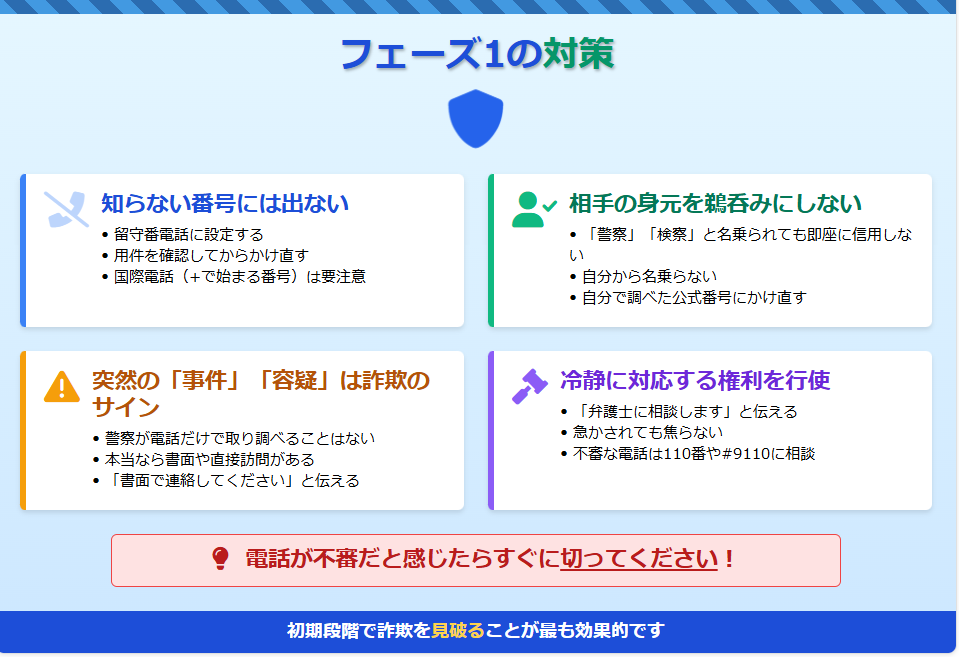 フェーズ1の対策

知らない番号には出ない
• 留守番電話に設定する
• 用件を確認してからかけ直す
• 国際電話（+で始まる番号）は要注意

相手の身元を鵜呑みにしない
• 「警察」「検察」と名乗られても即座に信用しない
• 自分から名乗らない
• 自分で調べた公式番号にかけ直す

突然の「事件」「容疑」は詐欺のサイン
• 警察が電話だけで取り調べることはない
• 本当なら書面や直接訪問がある
• 「書面で連絡してください」と伝える

冷静に対応する権利を行使
• 「弁護士に相談します」と伝える
• 急かされても焦らない
• 不審な電話は110番や#9110に相談

電話が不審だと感じたらすぐに切ってください！

初期段階で詐欺を見破ることが最も効果的です